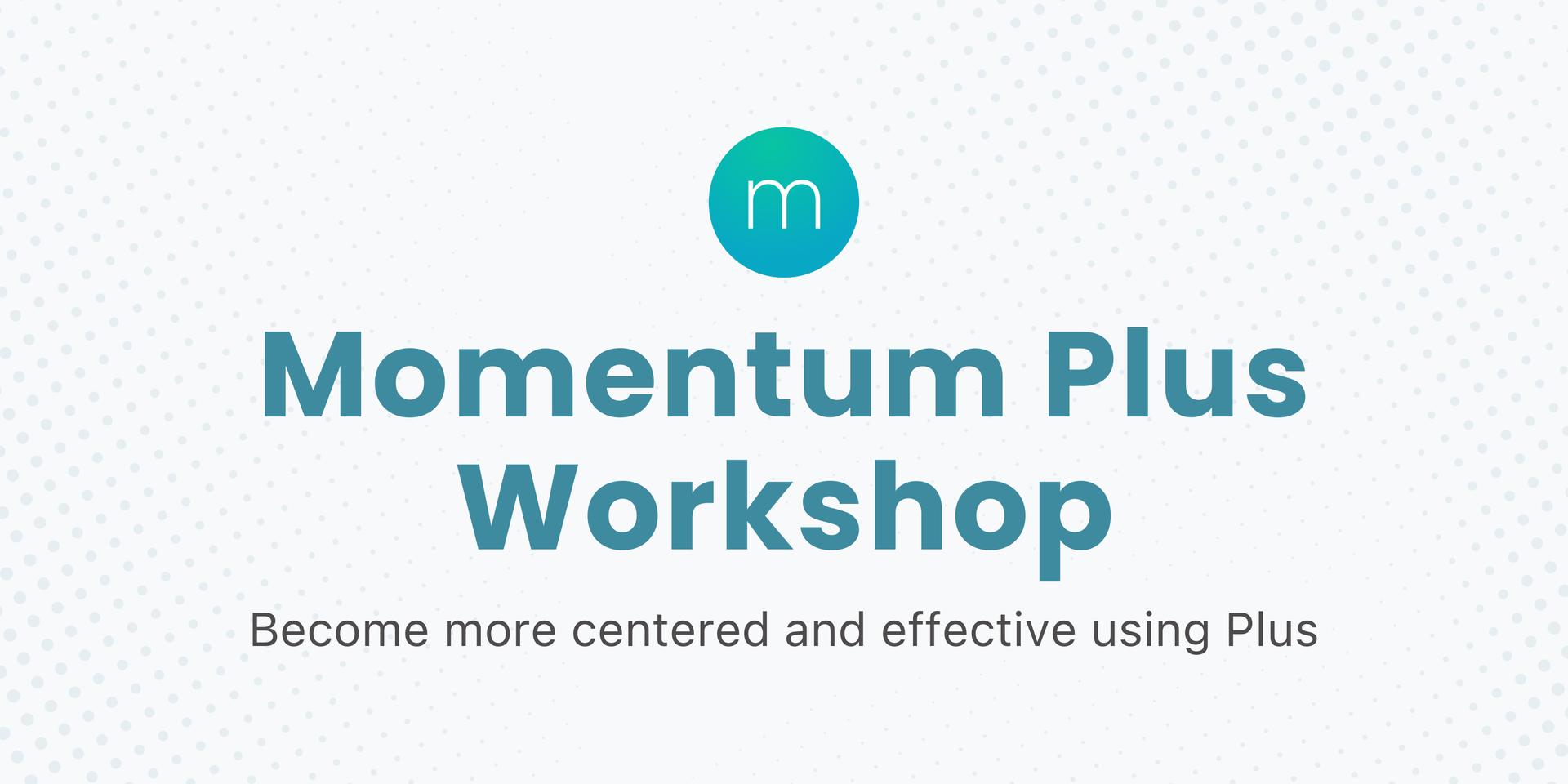 m

Momentum Plus Workshop

Become more centered and effective using Plus